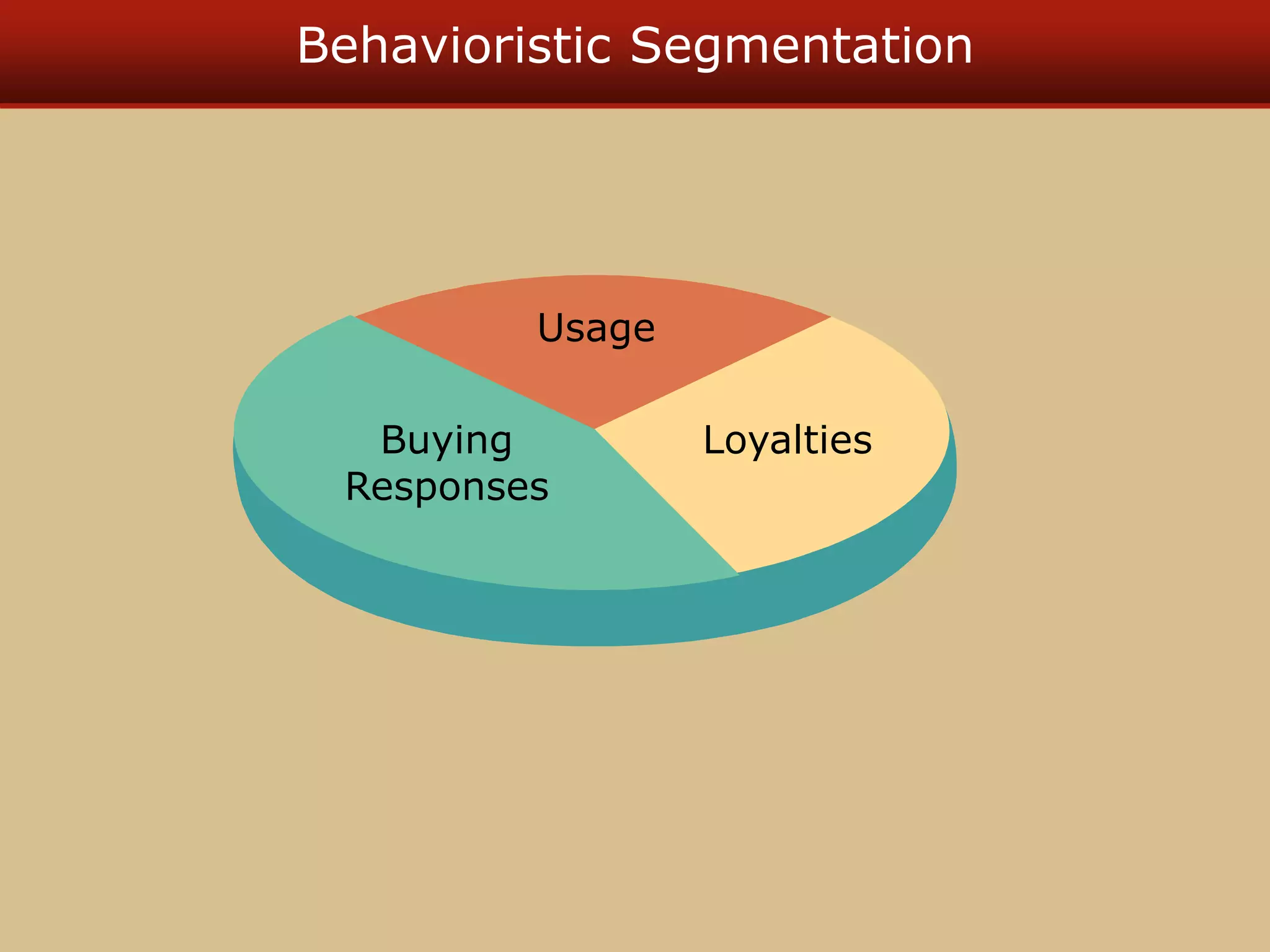 Behavioristic Segmentation

Usage

Buying Responses

Loyalties